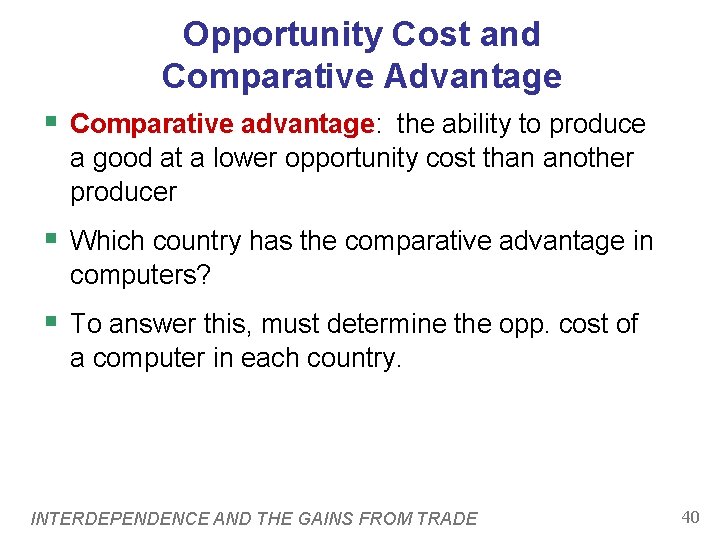 Opportunity Cost and Comparative Advantage

▪ Comparative advantage: the ability to produce a good at a lower opportunity cost than another producer

▪ Which country has the comparative advantage in computers?

▪ To answer this, must determine the opp. cost of a computer in each country.

INTERDEPENDENCE AND THE GAINS FROM TRADE

40